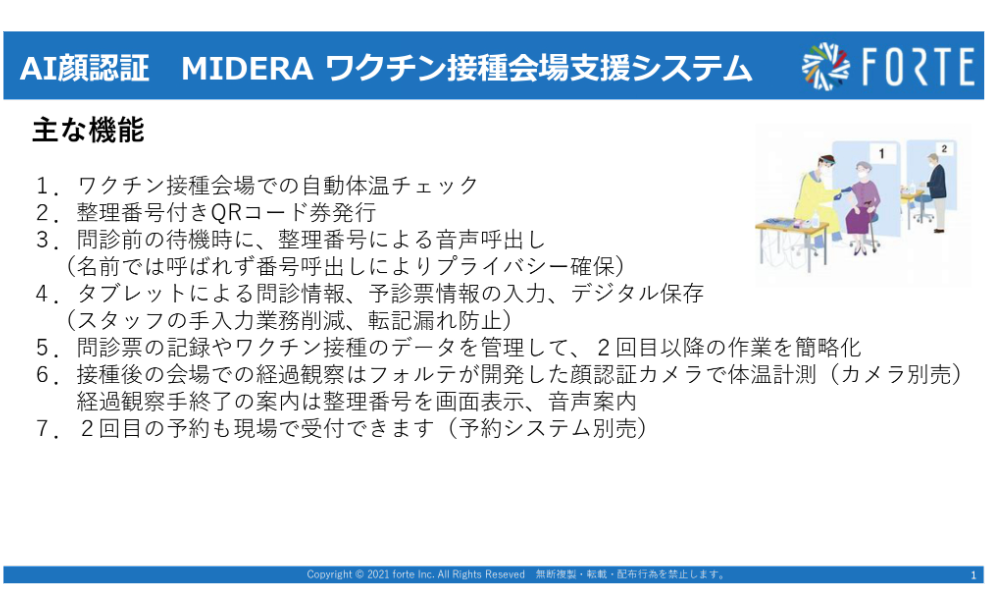 AI顔認証　MIDERA ワクチン接種会場支援システム

FORTE

主な機能

1．ワクチン接種会場での自動体温チェック
2．整理番号付きQRコード券発行
3．問診前の待機時に、整理番号による音声呼出し
（名前では呼ばれず番号呼出しによりプライバシー確保）
4．タブレットによる問診情報、予診票情報の入力、デジタル保存
（スタッフの手入力業務削減、転記漏れ防止）
5．問診票の記録やワクチン接種のデータを管理して、２回目以降の作業を簡略化
6．接種後の会場での経過観察はフォルテが開発した顔認証カメラで体温計測（カメラ別売）
経過観察手終了の案内は整理番号を画面表示、音声案内
7．２回目の予約も現場で受付できます（予約システム別売）

1

2

Copyright © 2021 forte Inc. All Rights Reseved　無断複製・転載・配布行為を禁止します。

1